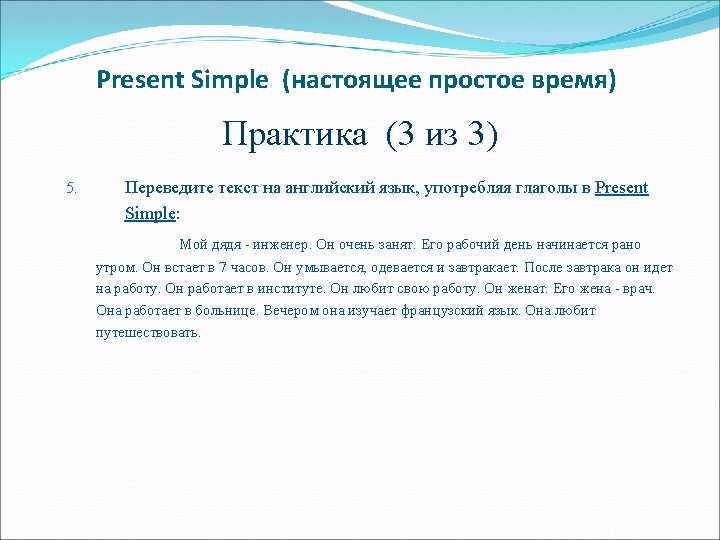 Present Simple (настоящее простое время)

Практика (3 из 3)

5. Переведите текст на английский язык, употребляя глаголы в Present Simple:

Мой дядя - инженер. Он очень занят. Его рабочий день начинается рано утром. Он встает в 7 часов. Он умывается, одевается и завтракает. После завтрака он идет на работу. Он работает в институте. Он любит свою работу. Он женат. Его жена - врач. Она работает в больнице. Вечером она изучает французский язык. Она любит путешествовать.